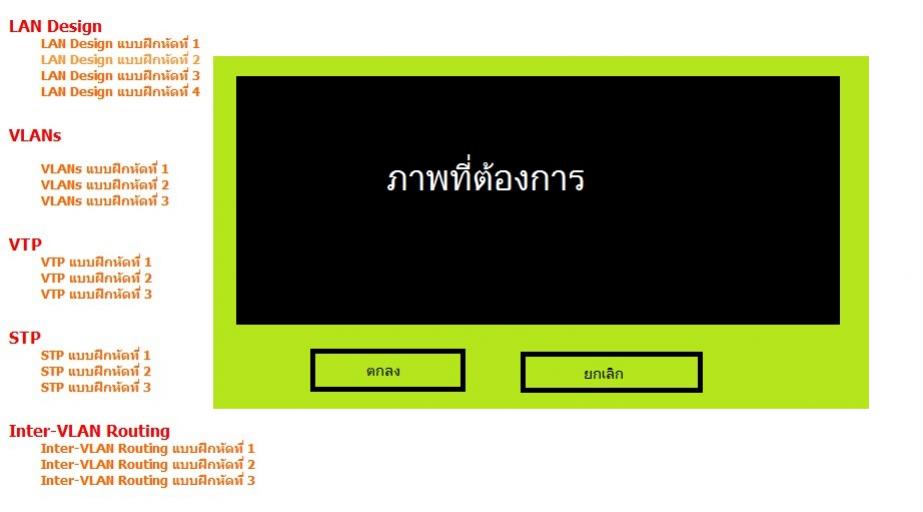 LAN Design
LAN Design แบบฝึกหัดที่ 1
LAN Design แบบฝึกหัดที่ 2
LAN Design แบบฝึกหัดที่ 3
LAN Design แบบฝึกหัดที่ 4

VLANs
VLANs แบบฝึกหัดที่ 1
VLANs แบบฝึกหัดที่ 2
VLANs แบบฝึกหัดที่ 3

VTP
VTP แบบฝึกหัดที่ 1
VTP แบบฝึกหัดที่ 2
VTP แบบฝึกหัดที่ 3

STP
STP แบบฝึกหัดที่ 1
STP แบบฝึกหัดที่ 2
STP แบบฝึกหัดที่ 3

Inter-VLAN Routing
Inter-VLAN Routing แบบฝึกหัดที่ 1
Inter-VLAN Routing แบบฝึกหัดที่ 2
Inter-VLAN Routing แบบฝึกหัดที่ 3

ภาพที่ต้องการ

ตกลง

ยกเลิก